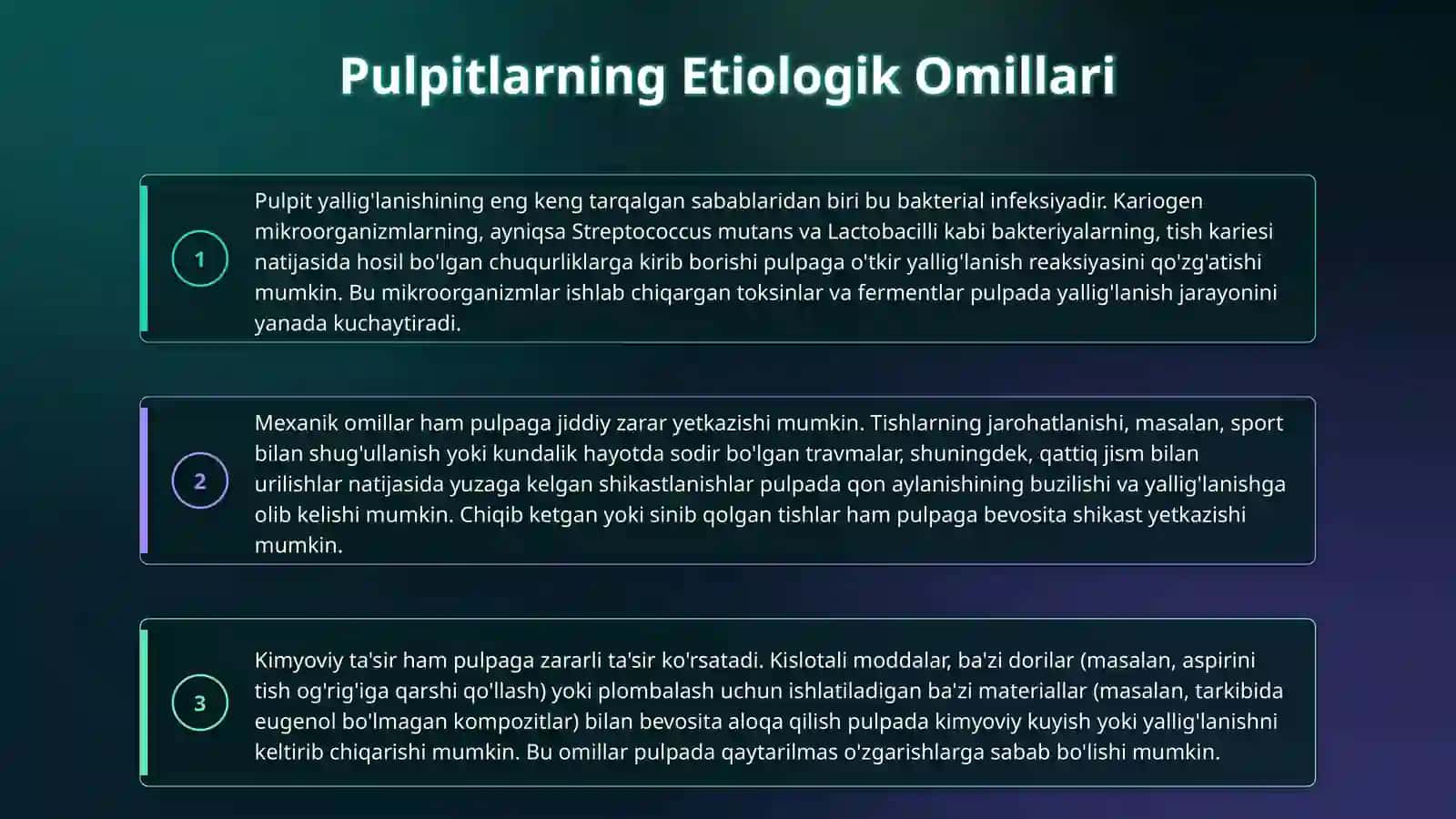 Pulpitlarning Etiologik Omillari

1

Pulpit yallig'lanishining eng keng tarqalgan sabablaridan biri bu bakterial infeksiyadir. Kariogen mikroorganizmlarning, ayniqsa Streptococcus mutans va Lactobacilli kabi bakteriyalarning, tish kariesi natijasida hosil bo'lgan chuqurliklarga kirib borishi pulpaga o'tkir yallig'lanish reaksiyasini qo'zg'atishi mumkin. Bu mikroorganizmlar ishlab chiqargan toksinlar va fermentlar pulpada yallig'lanish jarayonini yanada kuchaytiradi.

2

Mexanik omillar ham pulpaga jiddiy zarar yetkazishi mumkin. Tishlarning jarohatlanishi, masalan, sport bilan shug'ullanish yoki kundalik hayotda sodir bo'lgan travmalar, shuningdek, qattiq jism bilan urilishlar natijasida yuzaga kelgan shikastlanishlar pulpada qon aylanishining buzilishi va yallig'lanishga olib kelishi mumkin. Chiqib ketgan yoki sinib qolgan tishlar ham pulpaga bevosita shikast yetkazishi mumkin.

3

Kimyoviy ta'sir ham pulpaga zararli ta'sir ko'rsatadi. Kislotali moddalar, ba'zi dorilar (masalan, aspirini tish og'rig'iga qarshi qo'llash) yoki plombalash uchun ishlatiladigan ba'zi materiallar (masalan, tarkibida eugenol bo'lmagan kompozitlar) bilan bevosita aloqa qilish pulpada kimyoviy kuyish yoki yallig'lanishni keltirib chiqarishi mumkin. Bu omillar pulpada qaytarilmas o'zgarishlarga sabab bo'lishi mumkin.